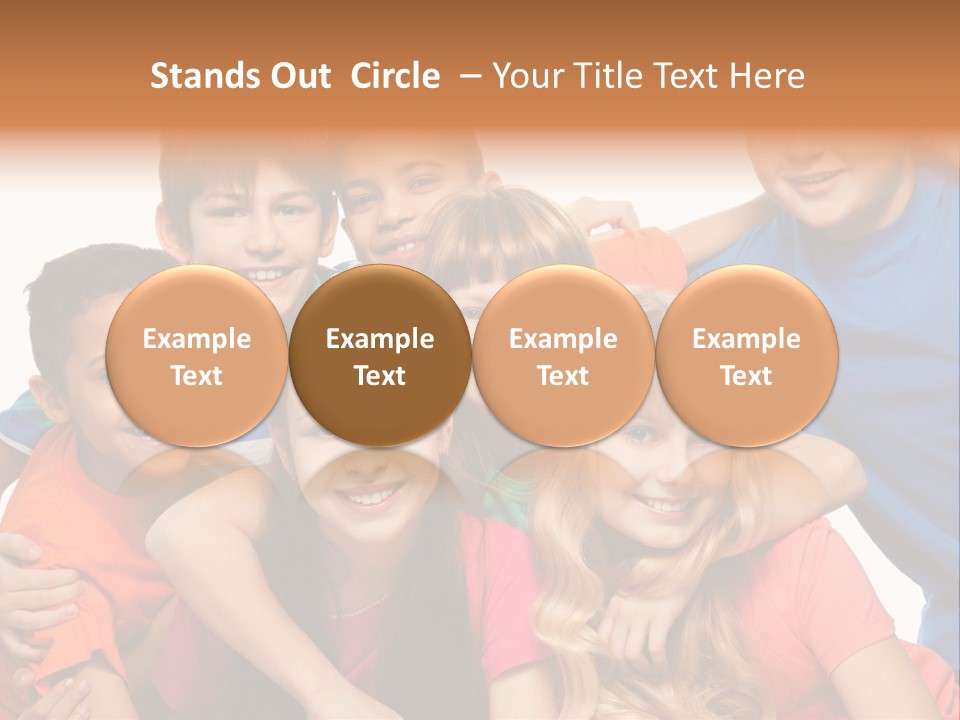 Stands Out Circle – Your Title Text Here

Example Text

Example Text

Example Text

Example Text